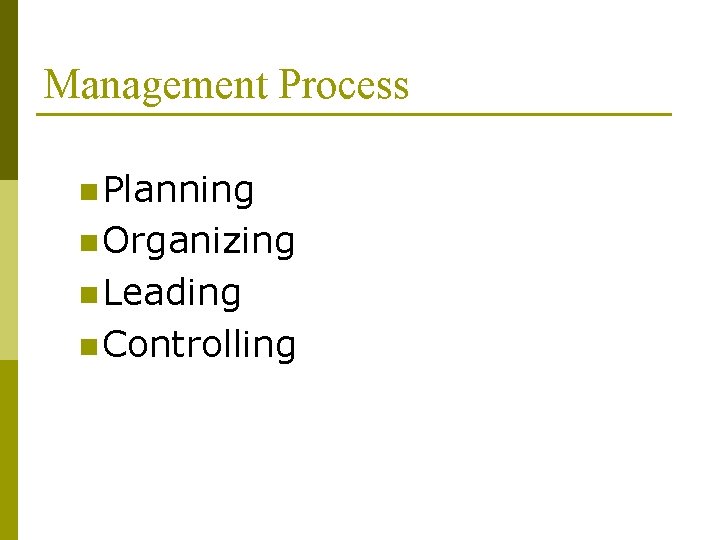 Management Process

- Planning
- Organizing
- Leading
- Controlling